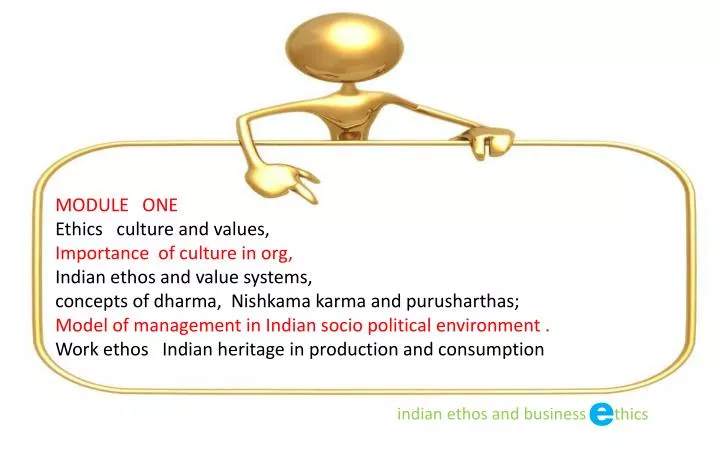 MODULE ONE
Ethics culture and values,
Importance of culture in org,
Indian ethos and value systems,
concepts of dharma, Nishkama karma and purusharthas;
Model of management in Indian socio political environment .
Work ethos Indian heritage in production and consumption

indian ethos and business ethics